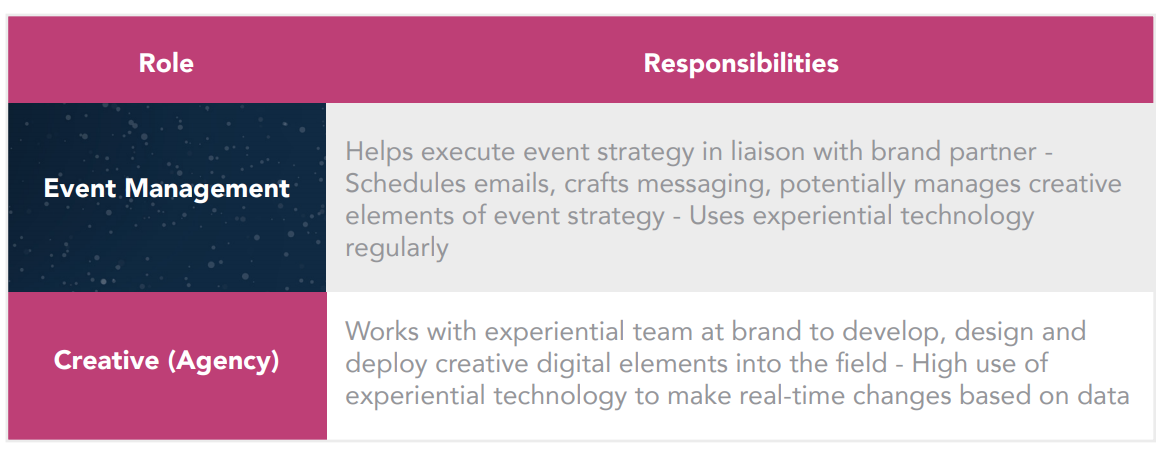 | Role | Responsibilities |
|---|---|
| Event Management | Helps execute event strategy in liaison with brand partner - Schedules emails, crafts messaging, potentially manages creative elements of event strategy - Uses experiential technology regularly |
| Creative (Agency) | Works with experiential team at brand to develop, design and deploy creative digital elements into the field - High use of experiential technology to make real-time changes based on data |